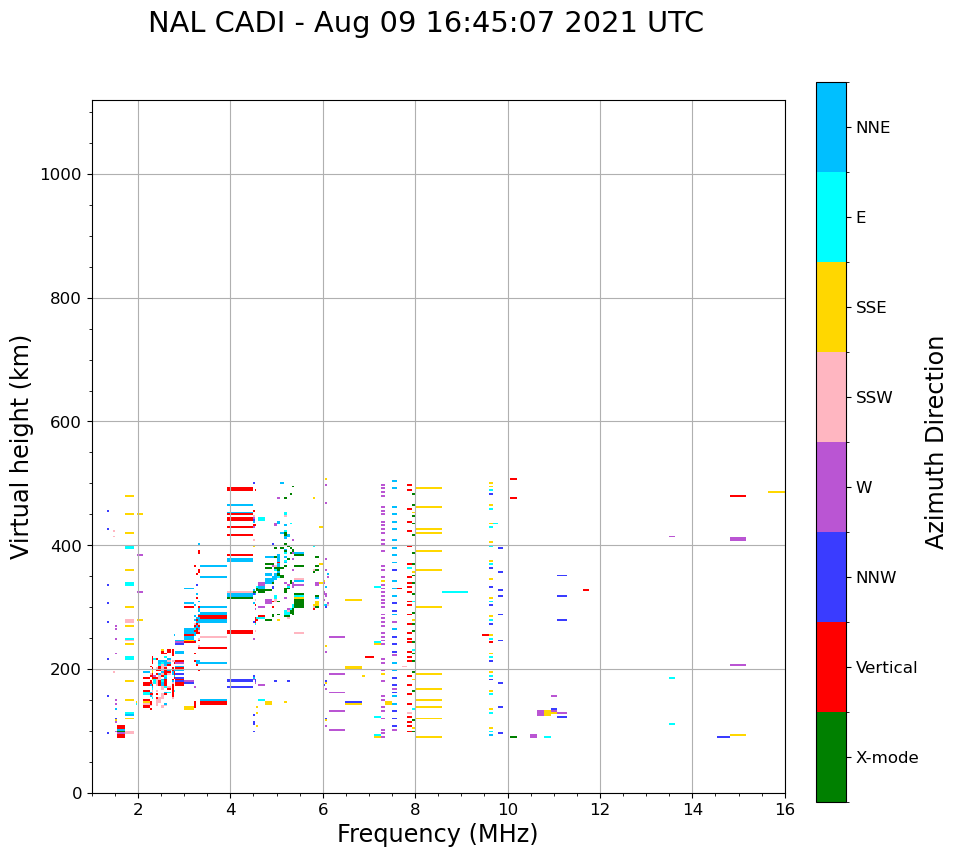 NAL CADI - Aug 09 16:45:07 2021 UTC

Virtual height (km)
1000
800
600
400
200
0

2
4
6
8
10
12
14
16
Frequency (MHz)

NNE
E
SSE
SSW
W
NNW
Vertical
X-mode
Azimuth Direction